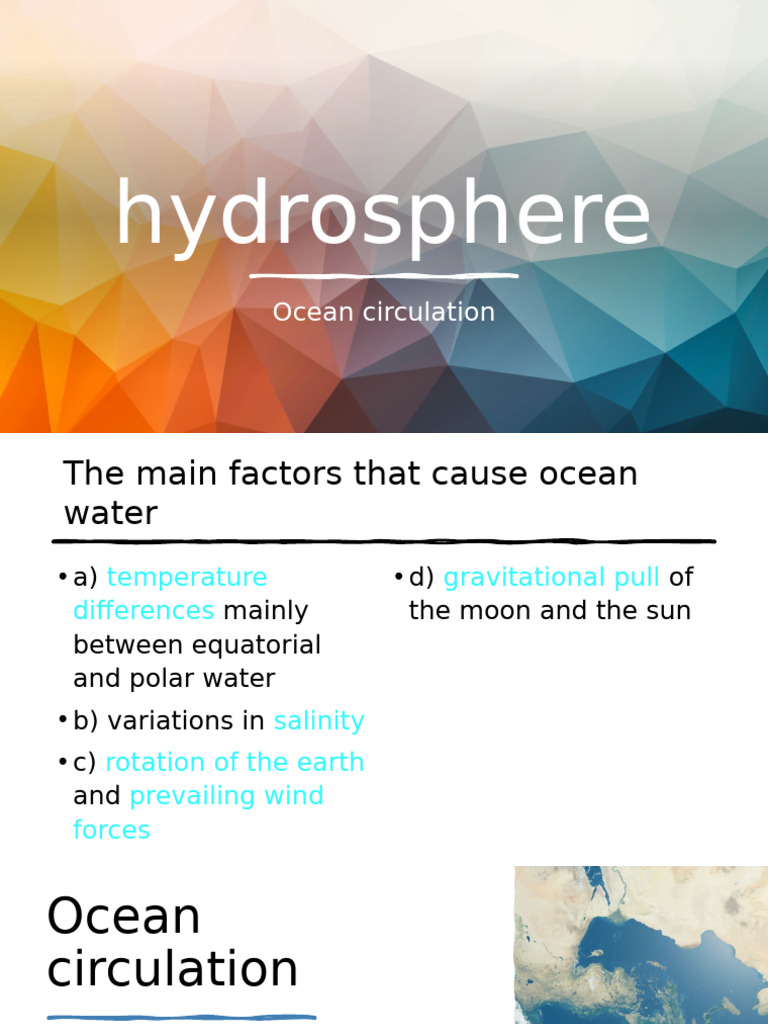 hydrosphere

Ocean circulation

The main factors that cause ocean water

• a) temperature differences mainly between equatorial and polar water

• b) variations in salinity

• c) rotation of the earth and prevailing wind forces

• d) gravitational pull of the moon and the sun

Ocean circulation